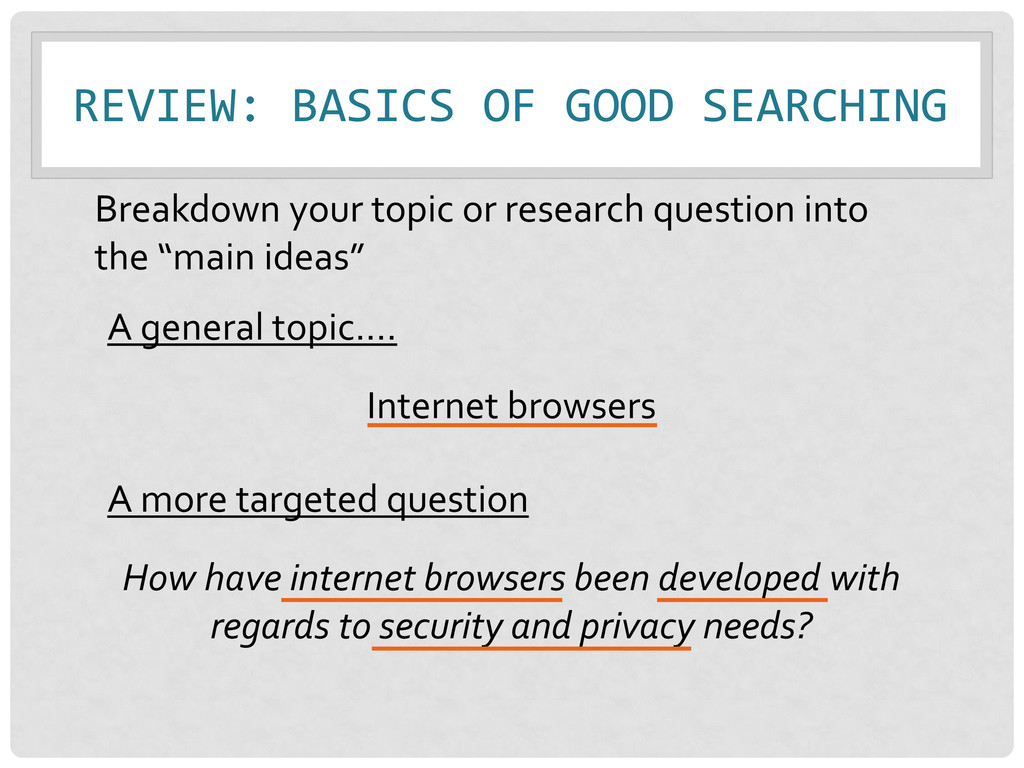 REVIEW: BASICS OF GOOD SEARCHING

Breakdown your topic or research question into the “main ideas”

A general topic….

Internet browsers

A more targeted question

How have internet browsers been developed with regards to security and privacy needs?